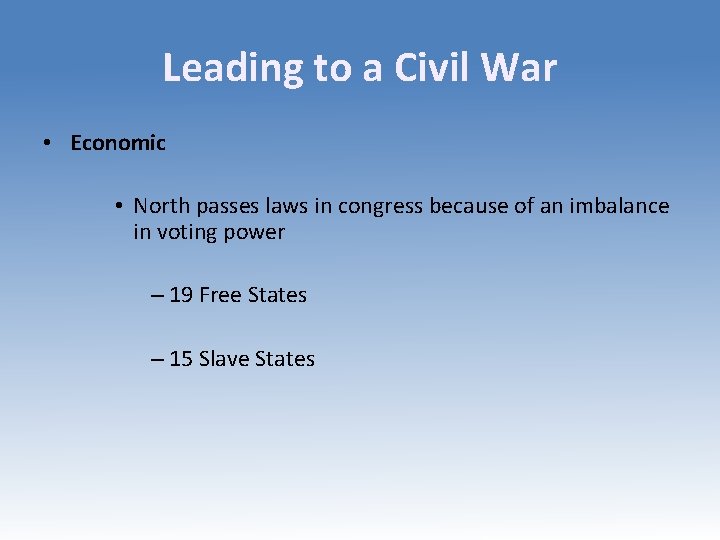 Leading to a Civil War

• Economic

• North passes laws in congress because of an imbalance in voting power

– 19 Free States

– 15 Slave States